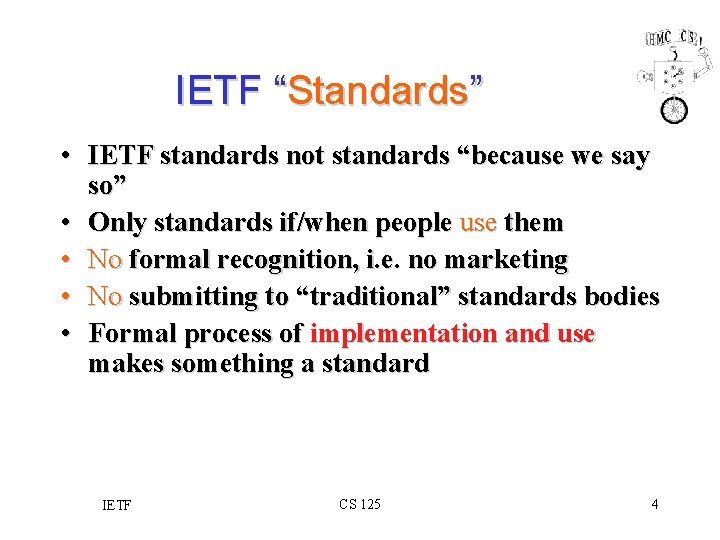 HMC CS

IETF “Standards”

• IETF standards not standards “because we say so”
• Only standards if/when people use them
• No formal recognition, i.e. no marketing
• No submitting to “traditional” standards bodies
• Formal process of implementation and use makes something a standard

IETF CS 125 4